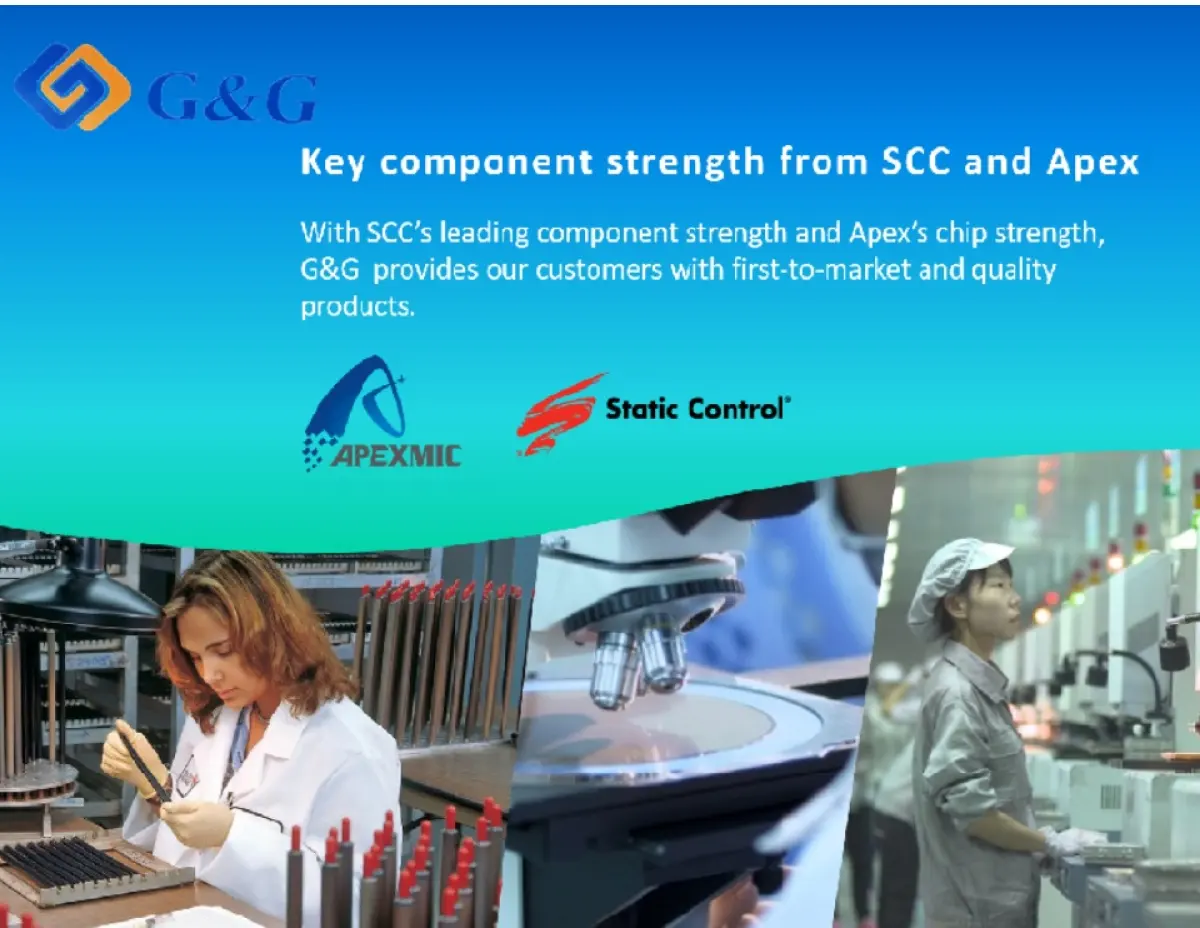 G&G

Key component strength from SCC and Apex

With SCC's leading component strength and Apex's chip strength, G&G provides our customers with first-to-market and quality products.

APEXMIC

Static Control®